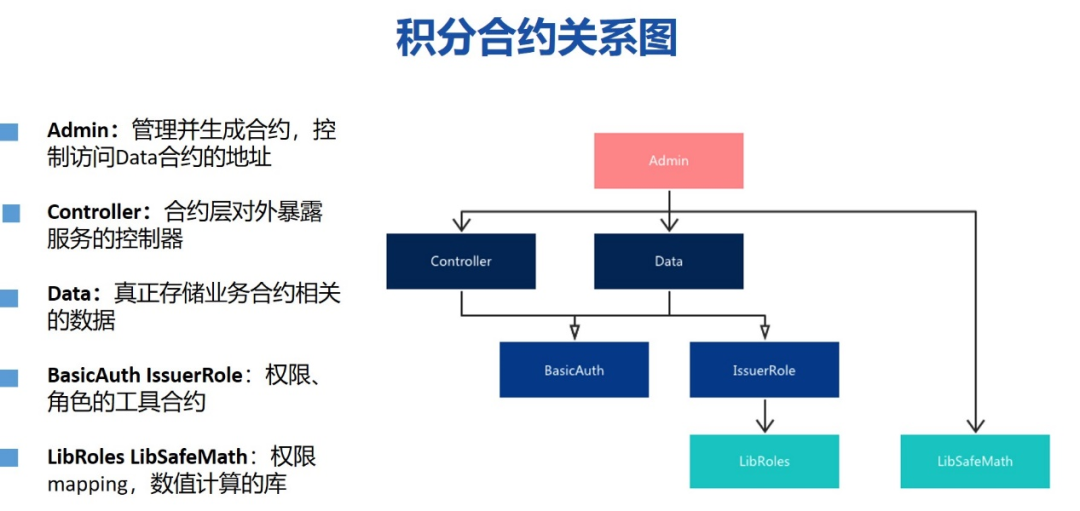 积分合约关系图

Admin：管理并生成合约，控制访问Data合约的地址

Controller：合约层对外暴露服务的控制器

Data：真正存储业务合约相关的数据

BasicAuth IssuerRole：权限、角色的工具合约

LibRoles LibSafeMath：权限mapping，数值计算的库

Admin

Controller

Data

BasicAuth

IssuerRole

LibRoles

LibSafeMath